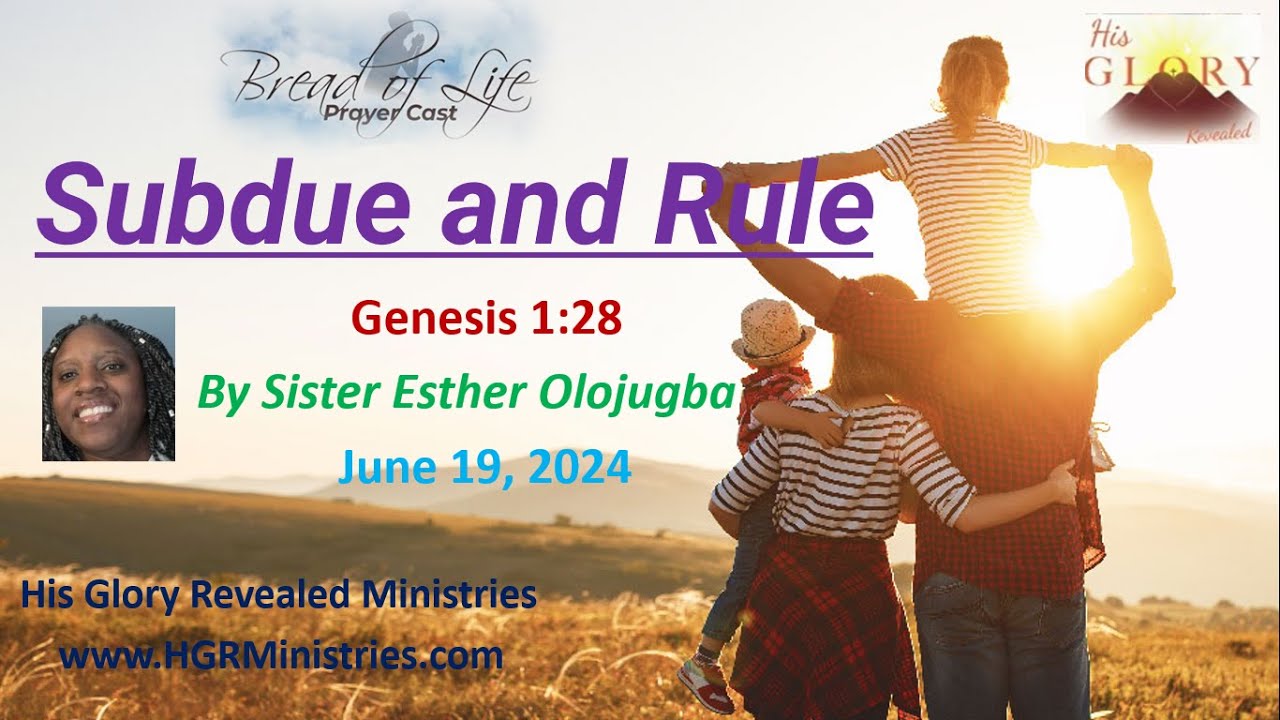 Bread of Life
Prayer Cast

His GLORY Revealed

Subdue and Rule

Genesis 1:28

By Sister Esther Olojugba

June 19, 2024

His Glory Revealed Ministries
www.HGRMinistries.com